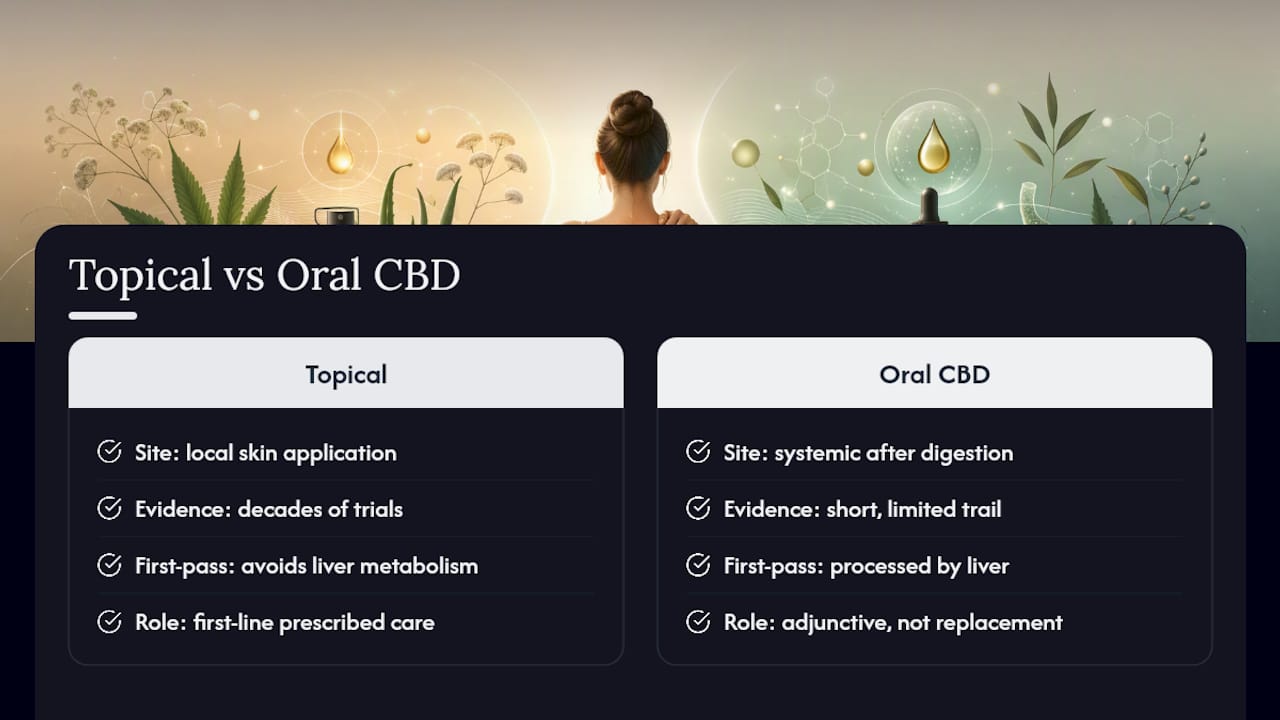 Topical vs Oral CBD

Topical

Site: local skin application

Evidence: decades of trials

First-pass: avoids liver metabolism

Role: first-line prescribed care

Oral CBD

Site: systemic after digestion

Evidence: short, limited trail

First-pass: processed by liver

Role: adjunctive, not replacement